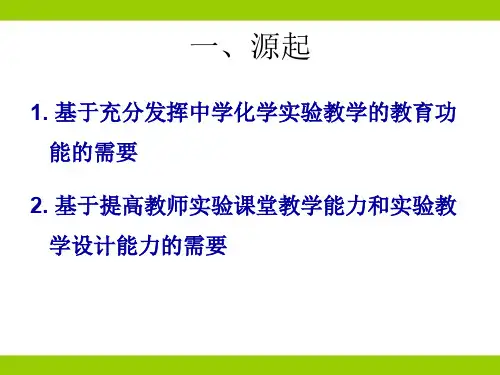 一、源起

1. 基于充分发挥中学化学实验教学的教育功能的需要

2. 基于提高教师实验课堂教学能力和实验教学设计能力的需要